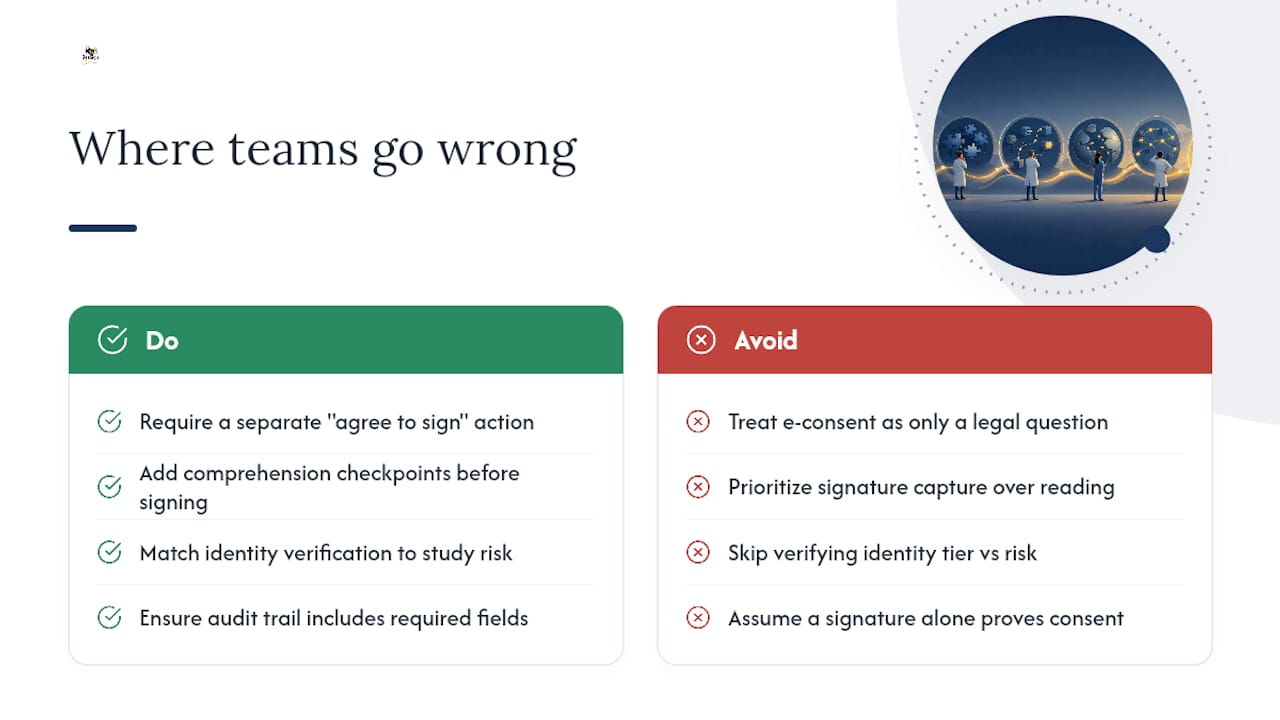 Where teams go wrong

Do

Require a separate "agree to sign" action

Add comprehension checkpoints before signing

Match identity verification to study risk

Ensure audit trail includes required fields

Avoid

Treat e-consent as only a legal question

Prioritize signature capture over reading

Skip verifying identity tier vs risk

Assume a signature alone proves consent